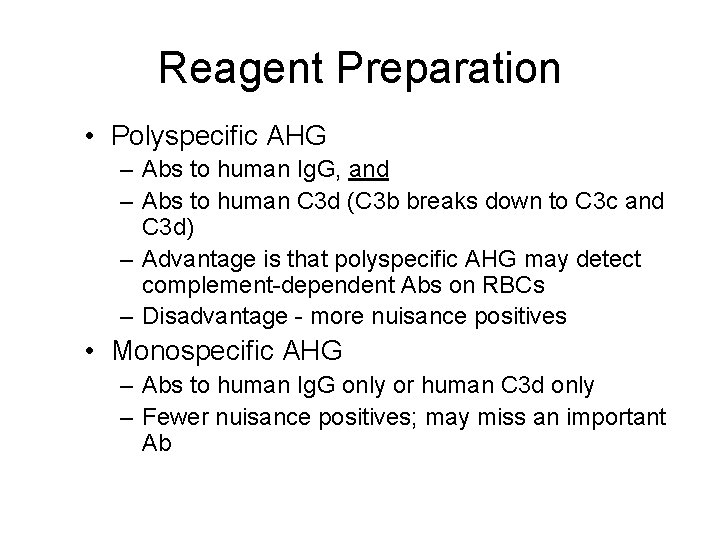 Reagent Preparation

• Polyspecific AHG
– Abs to human IgG, and
– Abs to human C3d (C3b breaks down to C3c and C3d)
– Advantage is that polyspecific AHG may detect complement-dependent Abs on RBCs
– Disadvantage - more nuisance positives
• Monospecific AHG
– Abs to human IgG only or human C3d only
– Fewer nuisance positives; may miss an important Ab